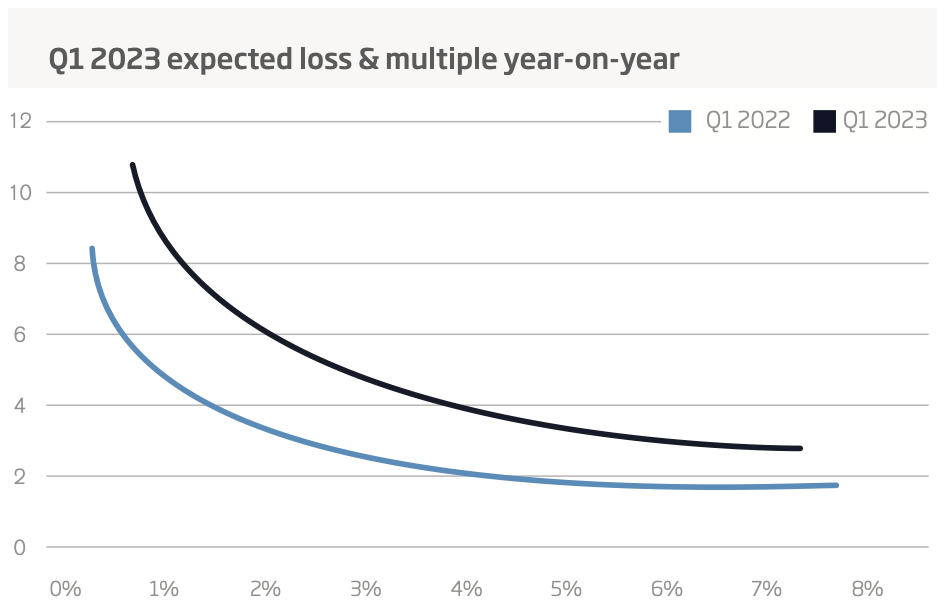 Q1 2023 expected loss & multiple year-on-year

Q1 2022 Q1 2023

12
10
8
6
4
2
0

0% 1% 2% 3% 4% 5% 6% 7% 8%